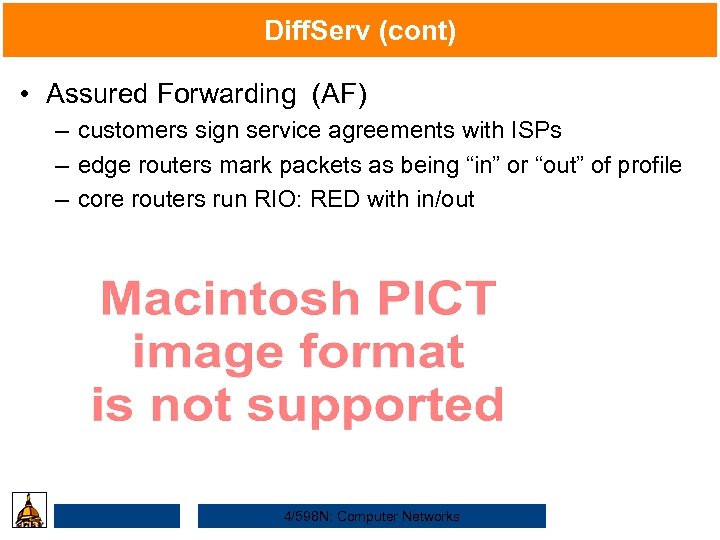 DiffServ (cont)

• Assured Forwarding (AF)
– customers sign service agreements with ISPs
– edge routers mark packets as being “in” or “out” of profile
– core routers run RIO: RED with in/out

Macintosh PICT image format is not supported

4/598N: Computer Networks